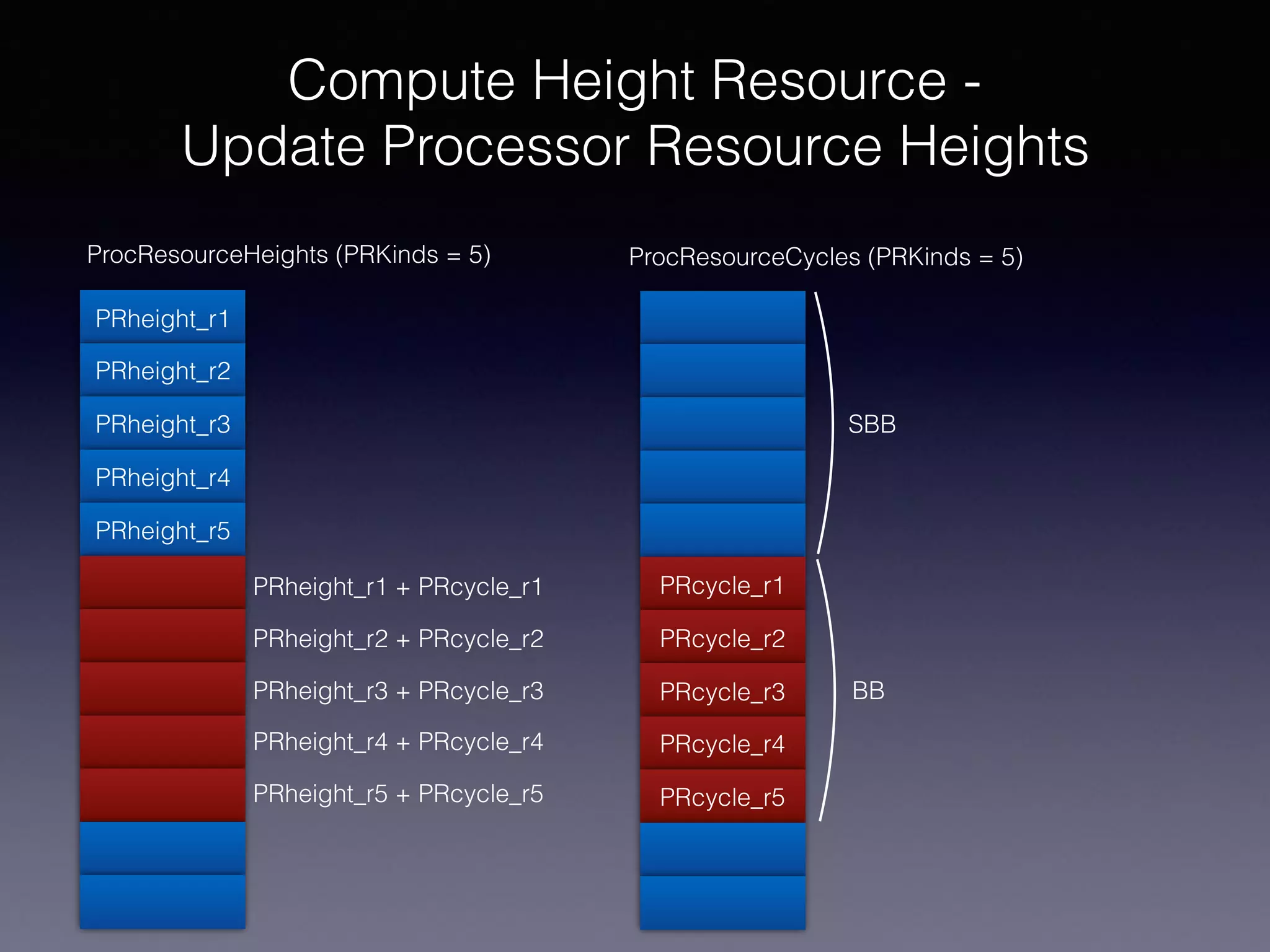 Compute Height Resource -
Update Processor Resource Heights

ProcResourceHeights (PRKinds = 5)

PRheight_r1
PRheight_r2
PRheight_r3
PRheight_r4
PRheight_r5

PRheight_r1 + PRcycle_r1
PRheight_r2 + PRcycle_r2
PRheight_r3 + PRcycle_r3
PRheight_r4 + PRcycle_r4
PRheight_r5 + PRcycle_r5

ProcResourceCycles (PRKinds = 5)

SBB

PRcycle_r1
PRcycle_r2
PRcycle_r3
PRcycle_r4
PRcycle_r5

BB